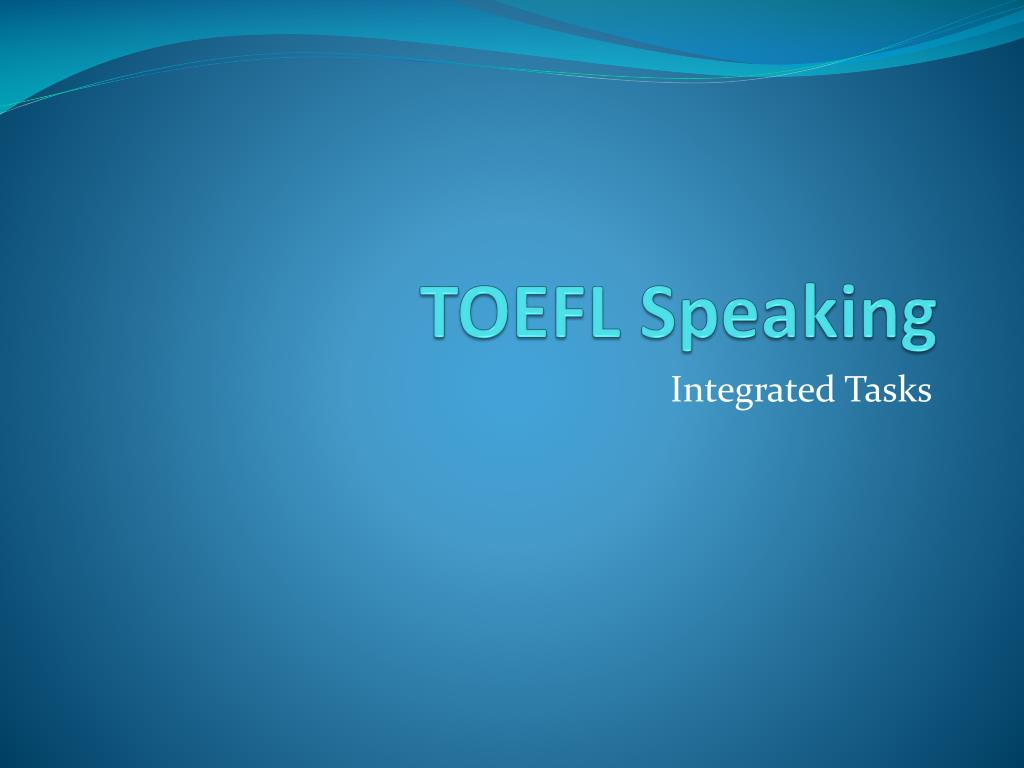 TOEFL Speaking

Integrated Tasks